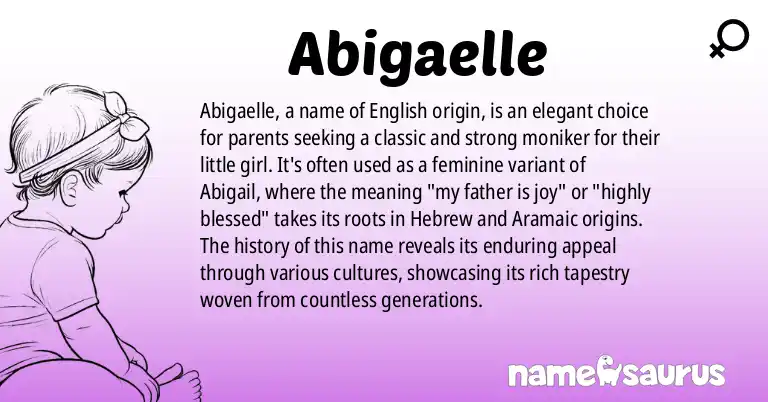 Abigaelle

Abigaelle, a name of English origin, is an elegant choice for parents seeking a classic and strong moniker for their little girl. It's often used as a feminine variant of Abigail, where the meaning "my father is joy" or "highly blessed" takes its roots in Hebrew and Aramaic origins. The history of this name reveals its enduring appeal through various cultures, showcasing its rich tapestry woven from countless generations.

namesaurus